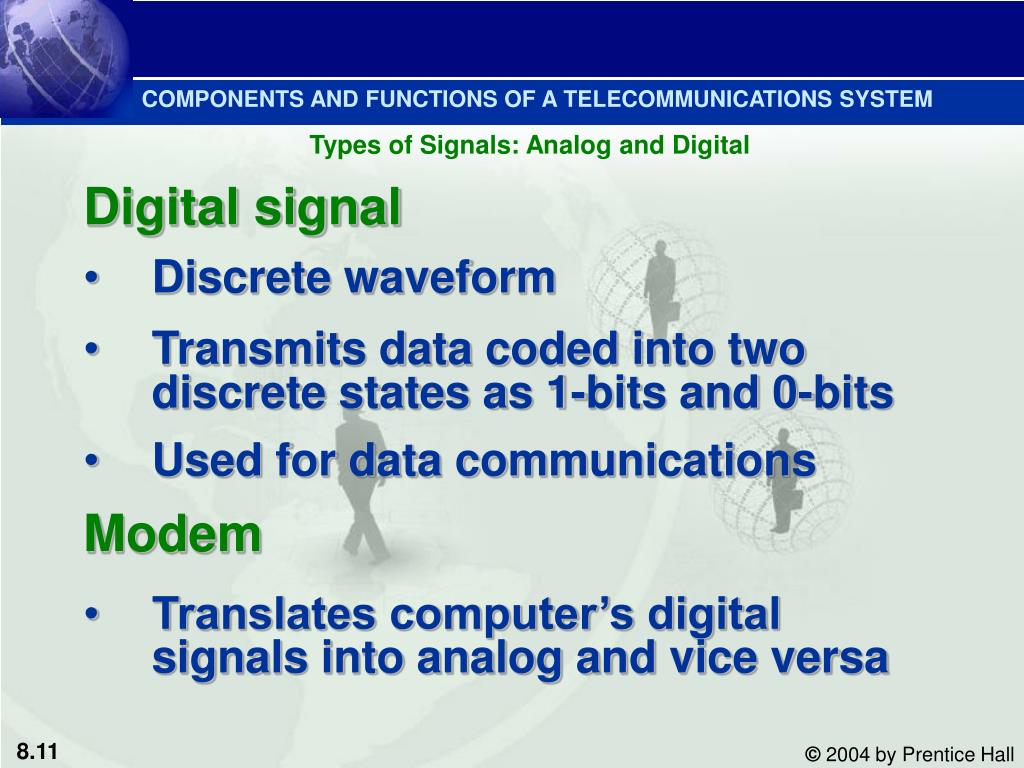 COMPONENTS AND FUNCTIONS OF A TELECOMMUNICATIONS SYSTEM

Types of Signals: Analog and Digital

Digital signal

• Discrete waveform

• Transmits data coded into two discrete states as 1-bits and 0-bits

• Used for data communications

Modem

• Translates computer's digital signals into analog and vice versa

8.11

© 2004 by Prentice Hall